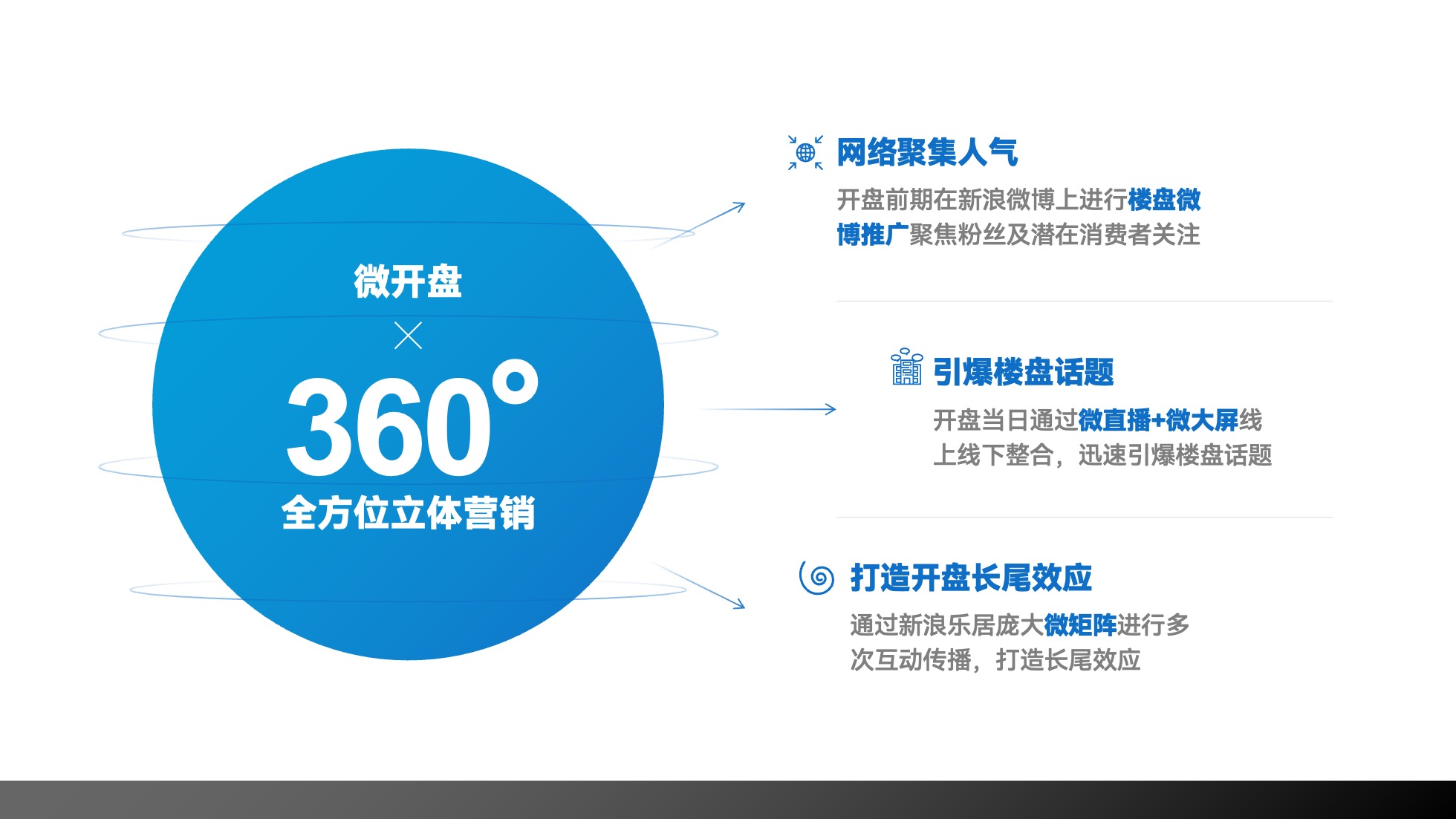 微开盘

×

360°

全方位立体营销

网络聚集人气

开盘前期在新浪微博上进行楼盘微博推广聚焦粉丝及潜在消费者关注

引爆楼盘话题

开盘当日通过微直播+微大屏线上线下整合，迅速引爆楼盘话题

打造开盘长尾效应

通过新浪乐居庞大微矩阵进行多次互动传播，打造长尾效应